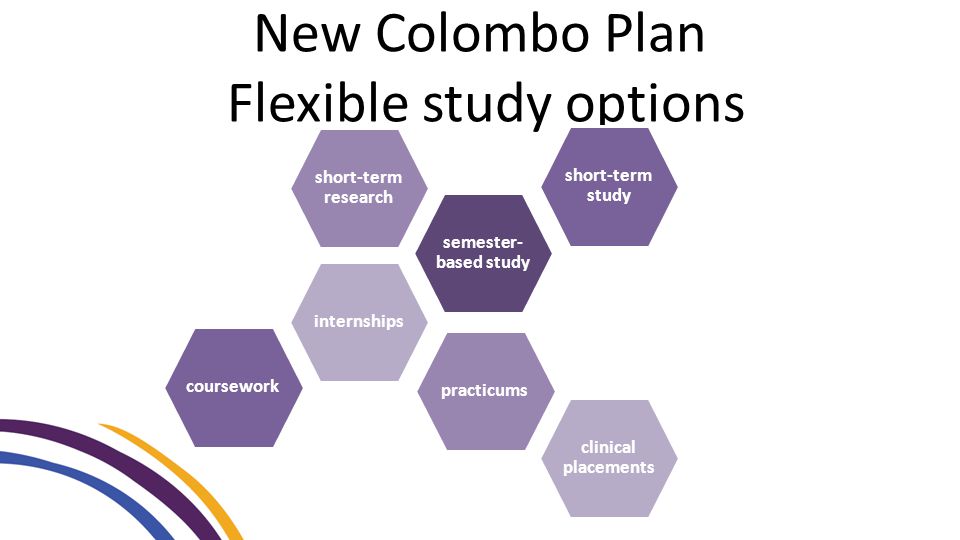 New Colombo Plan
Flexible study options

short-term research

short-term study

semester-based study

internships

coursework

practicums

clinical placements